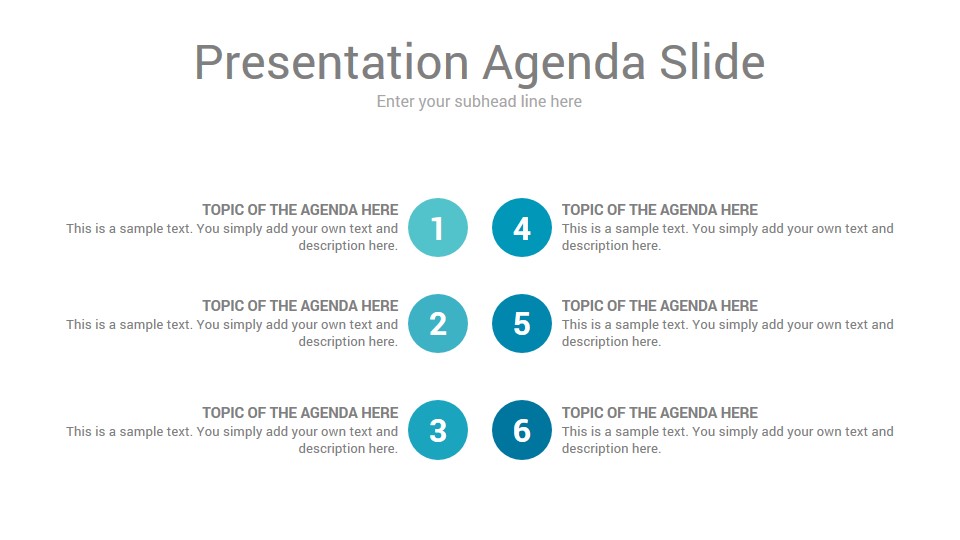 Presentation Agenda Slide
Enter your subhead line here

TOPIC OF THE AGENDA HERE
This is a sample text. You simply add your own text and description here.

1

TOPIC OF THE AGENDA HERE
This is a sample text. You simply add your own text and description here.

2

TOPIC OF THE AGENDA HERE
This is a sample text. You simply add your own text and description here.

3

4

TOPIC OF THE AGENDA HERE
This is a sample text. You simply add your own text and description here.

5

TOPIC OF THE AGENDA HERE
This is a sample text. You simply add your own text and description here.

6

TOPIC OF THE AGENDA HERE
This is a sample text. You simply add your own text and description here.